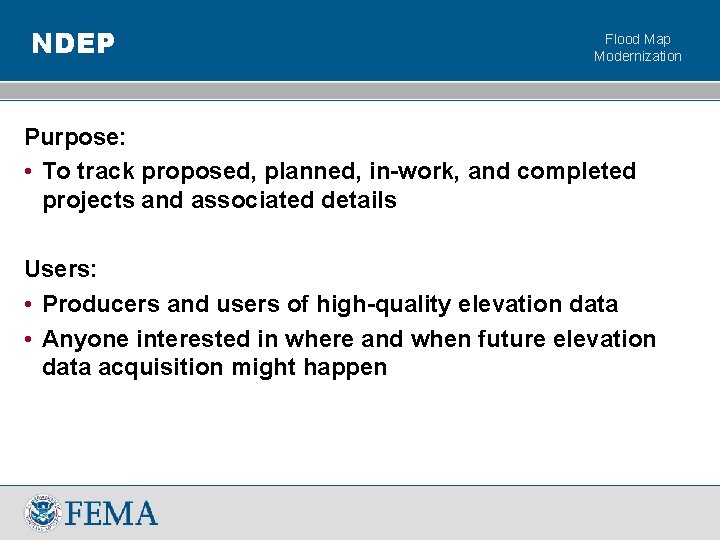 NDEP

Flood Map Modernization

Purpose:

• To track proposed, planned, in-work, and completed projects and associated details

Users:

• Producers and users of high-quality elevation data

• Anyone interested in where and when future elevation data acquisition might happen

FEMA